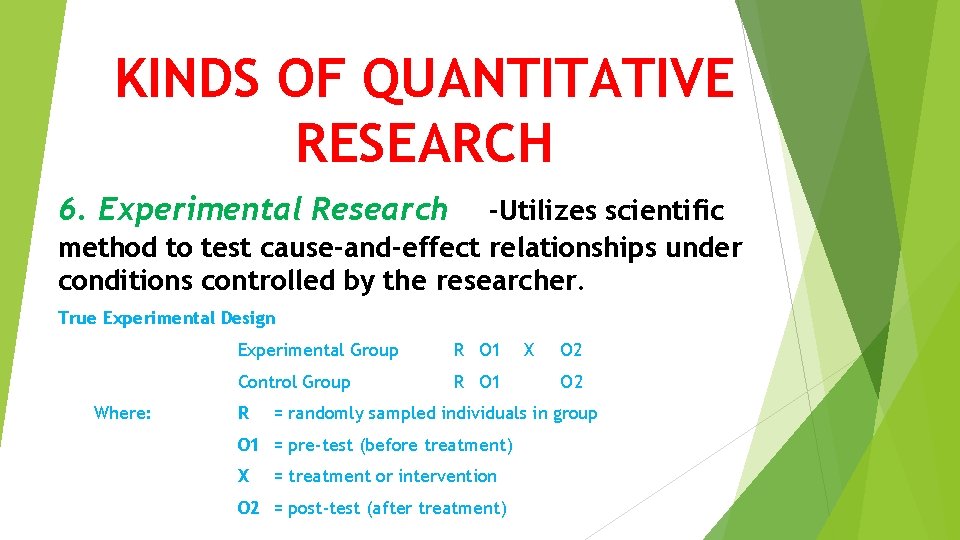 KINDS OF QUANTITATIVE RESEARCH

6. Experimental Research -Utilizes scientific method to test cause-and-effect relationships under conditions controlled by the researcher.

True Experimental Design

Experimental Group R O1 X O2

Control Group R O1 O2

Where: R = randomly sampled individuals in group

O1 = pre-test (before treatment)

X = treatment or intervention

O2 = post-test (after treatment)